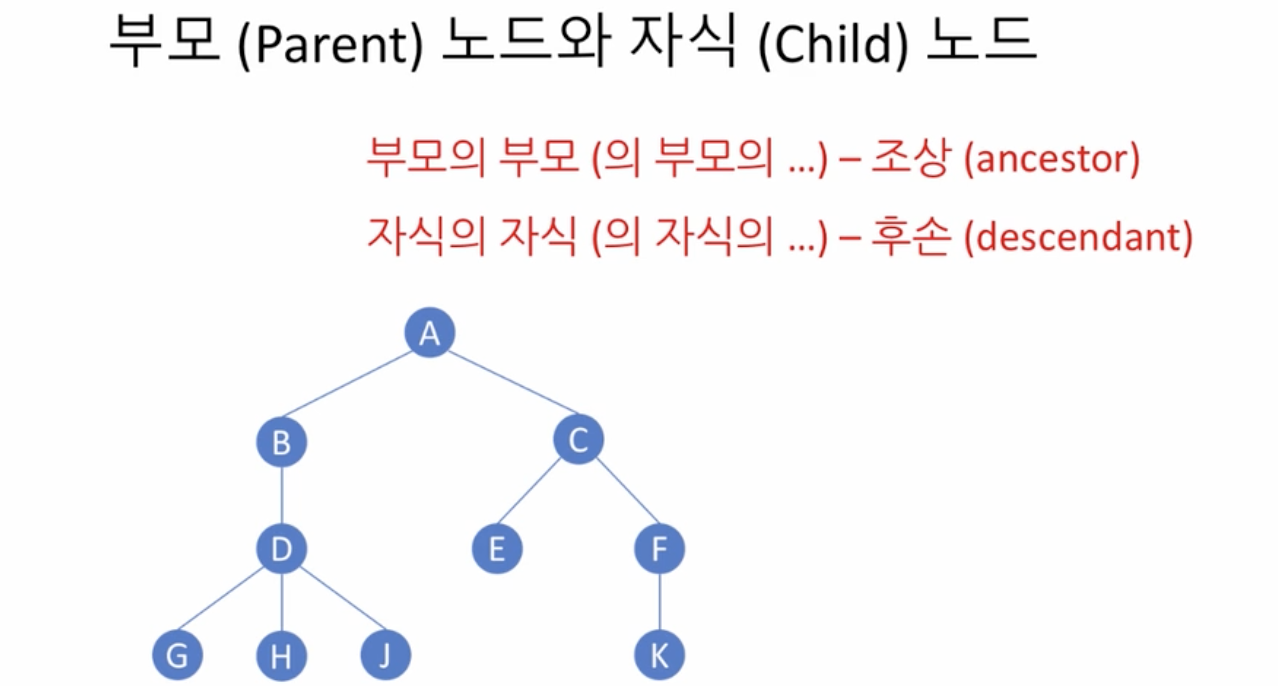 부모 (Parent) 노드와 자식 (Child) 노드

부모의 부모 (의 부모의 …) – 조상 (ancestor)

자식의 자식 (의 자식의 …) – 후손 (descendant)

A

B

C

D

E

F

G

H

J

K